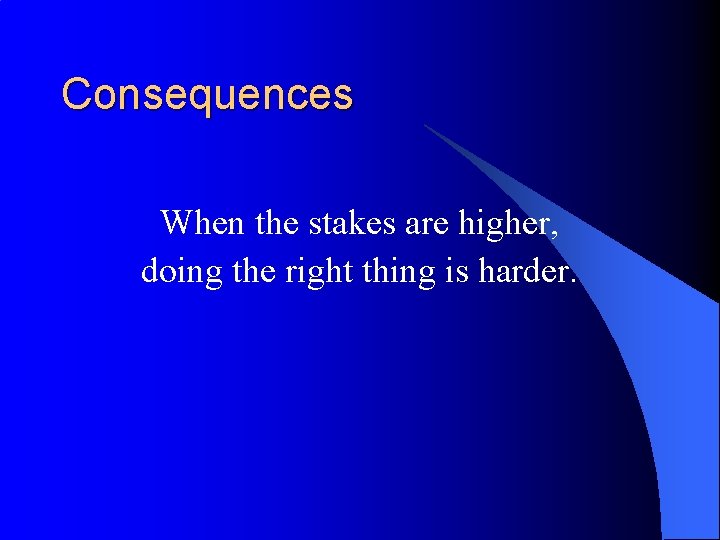 Consequences

When the stakes are higher, doing the right thing is harder.